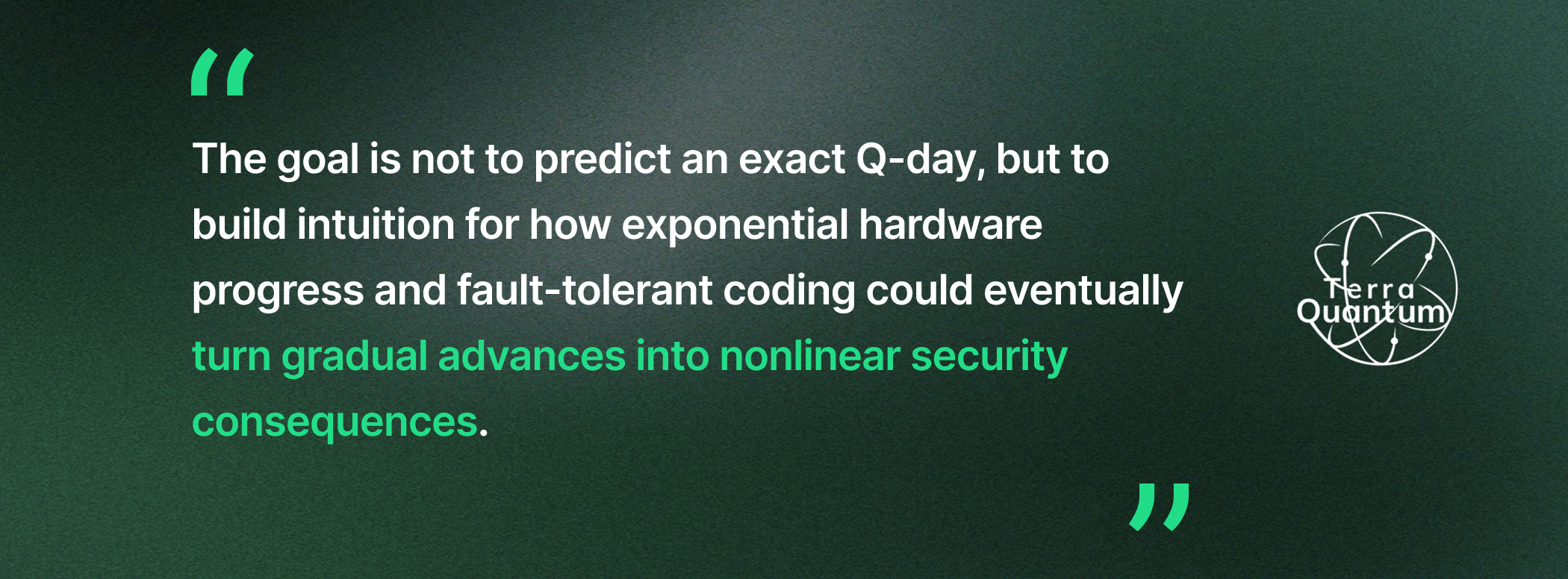 “

The goal is not to predict an exact Q-day, but to build intuition for how exponential hardware progress and fault-tolerant coding could eventually turn gradual advances into nonlinear security consequences.

”

Terra Quantum